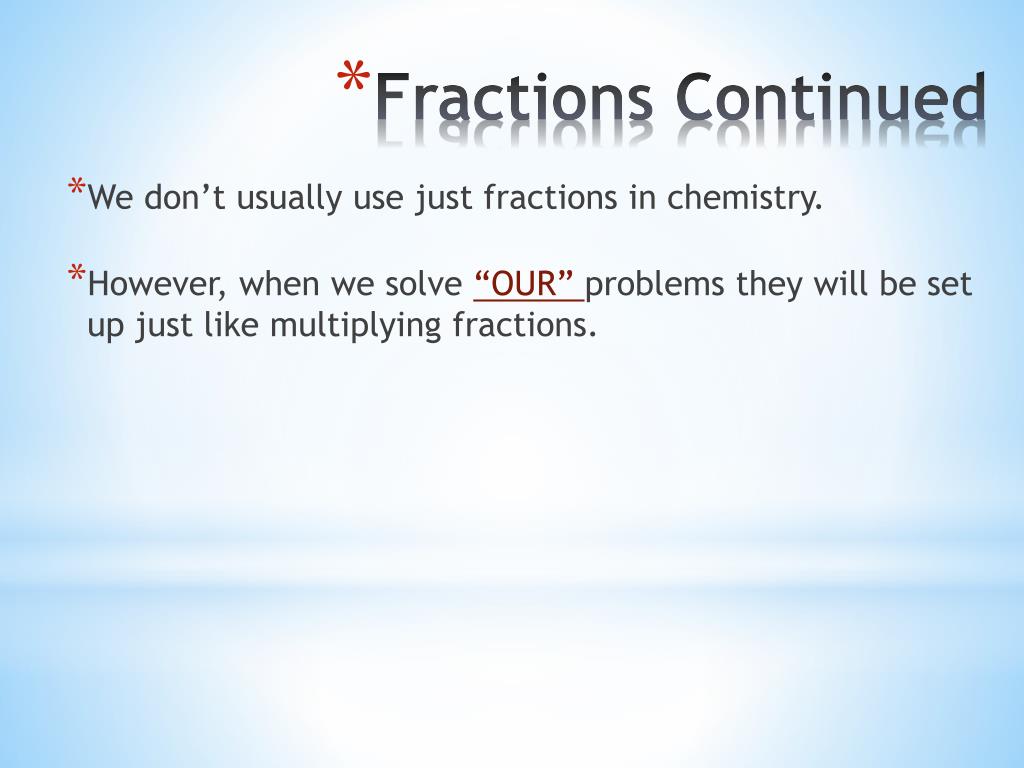 *Fractions Continued

*We don’t usually use just fractions in chemistry.

*However, when we solve “OUR” problems they will be set up just like multiplying fractions.